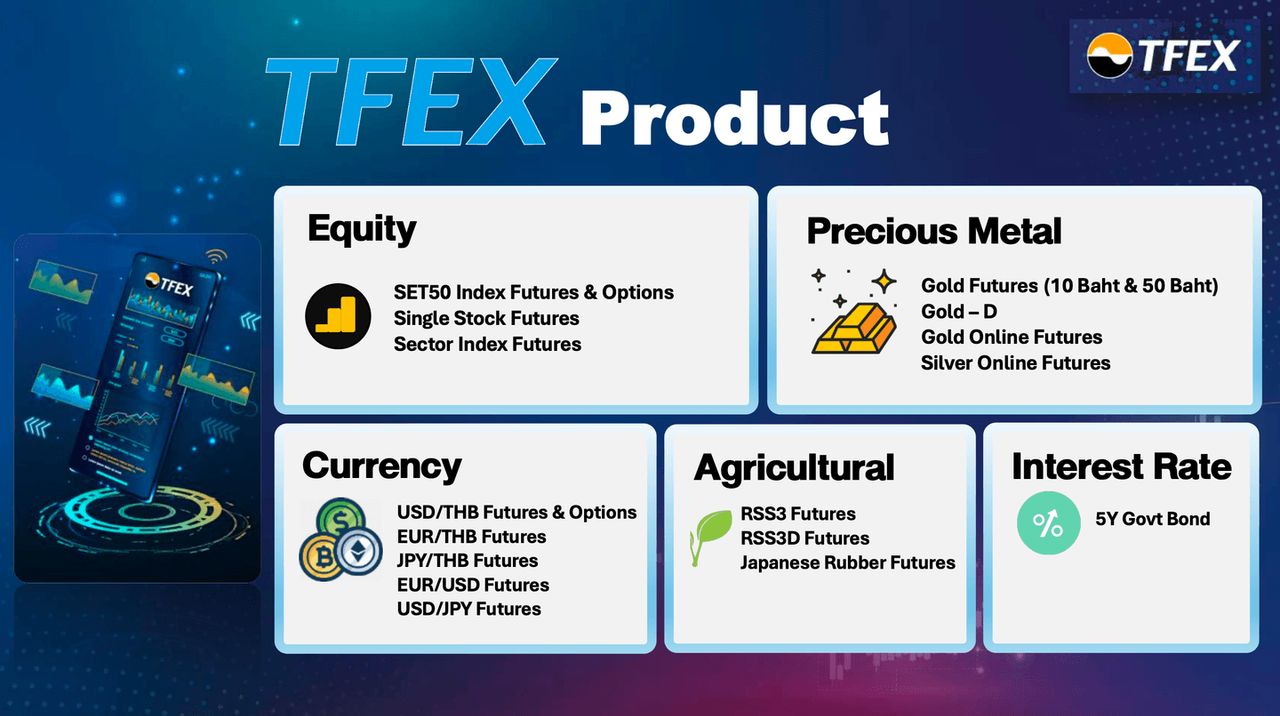 TFEX

TFEX Product

TFEX

Equity

SET50 Index Futures & Options
Single Stock Futures
Sector Index Futures

Precious Metal

Gold Futures (10 Baht & 50 Baht)
Gold – D
Gold Online Futures
Silver Online Futures

Currency

USD/THB Futures & Options
EUR/THB Futures
JPY/THB Futures
EUR/USD Futures
USD/JPY Futures

Agricultural

RSS3 Futures
RSS3D Futures
Japanese Rubber Futures

Interest Rate

5Y Govt Bond